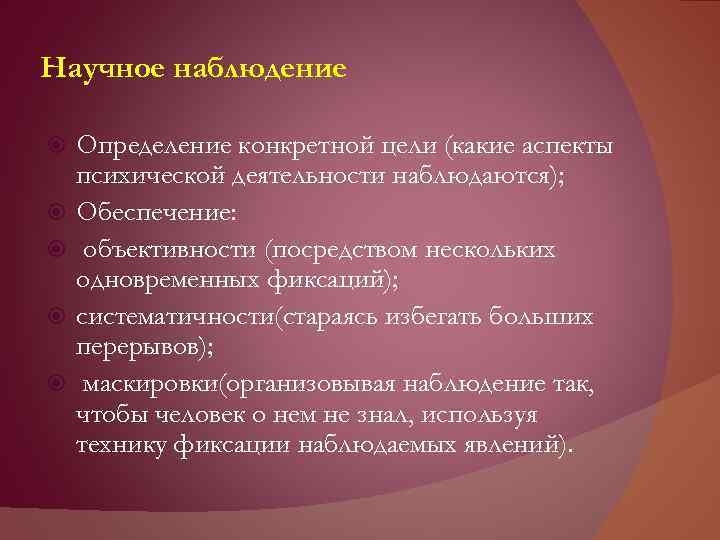 Научное наблюдение

Определение конкретной цели (какие аспекты психической деятельности наблюдаются);

Обеспечение:

объективности (посредством нескольких одновременных фиксаций);

систематичности(стараясь избегать больших перерывов);

маскировки(организовывая наблюдение так, чтобы человек о нем не знал, используя технику фиксации наблюдаемых явлений).